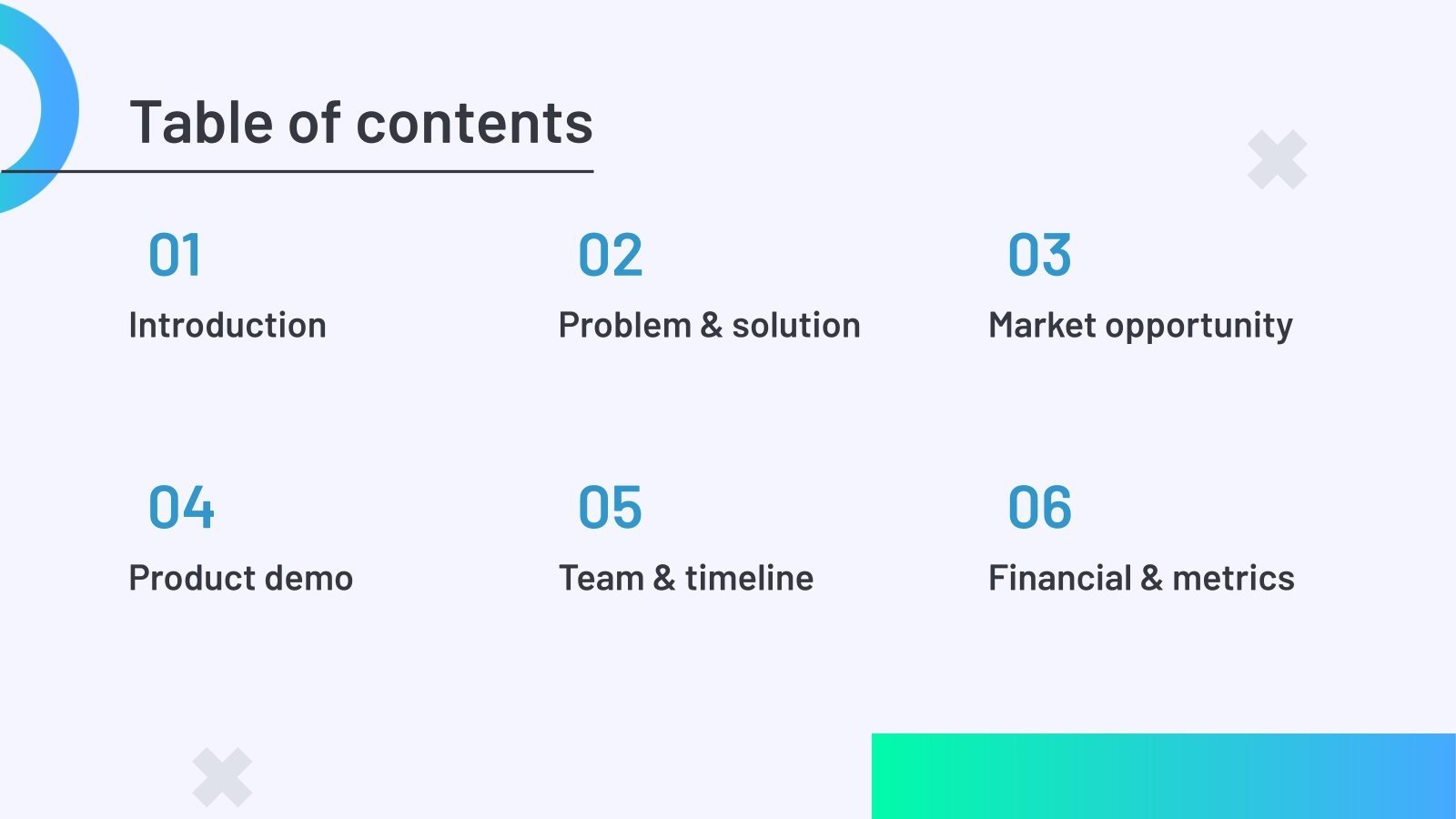 Table of contents

01
Introduction

02
Problem & solution

03
Market opportunity

04
Product demo

05
Team & timeline

06
Financial & metrics